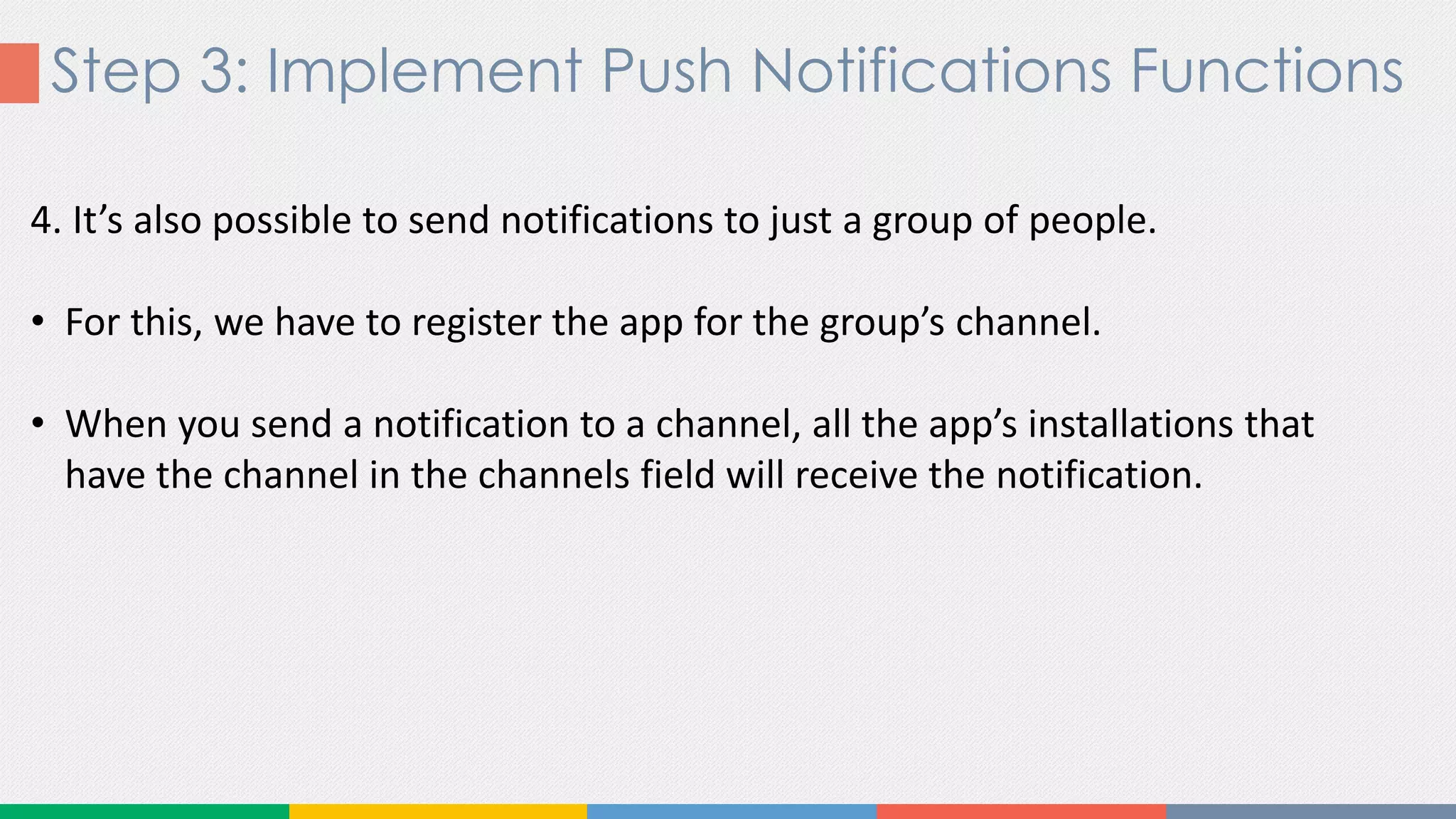 Step 3: Implement Push Notifications Functions

4. It’s also possible to send notifications to just a group of people.

• For this, we have to register the app for the group’s channel.

• When you send a notification to a channel, all the app’s installations that have the channel in the channels field will receive the notification.